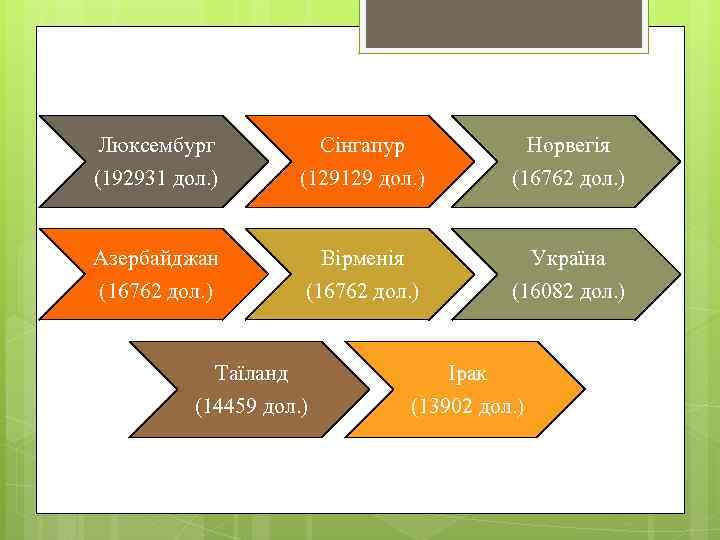 Люксембург
(192931 дол.)

Сінгапур
(129129 дол.)

Норвегія
(16762 дол.)

Азербайджан
(16762 дол.)

Вірменія
(16762 дол.)

Україна
(16082 дол.)

Таїланд
(14459 дол.)

Ірак
(13902 дол.)